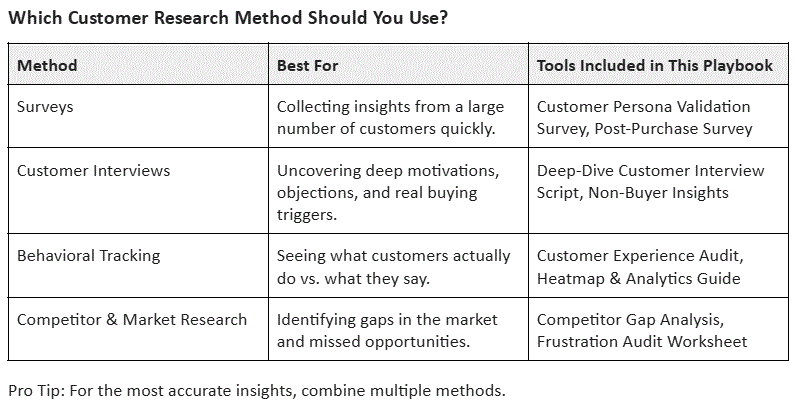 Which Customer Research Method Should You Use?

| Method | Best For | Tools Included in This Playbook |
|---|---|---|
| Surveys | Collecting insights from a large number of customers quickly. | Customer Persona Validation Survey, Post-Purchase Survey |
| Customer Interviews | Uncovering deep motivations, objections, and real buying triggers. | Deep-Dive Customer Interview Script, Non-Buyer Insights |
| Behavioral Tracking | Seeing what customers actually do vs. what they say. | Customer Experience Audit, Heatmap & Analytics Guide |
| Competitor & Market Research | Identifying gaps in the market and missed opportunities. | Competitor Gap Analysis, Frustration Audit Worksheet |

Pro Tip: For the most accurate insights, combine multiple methods.